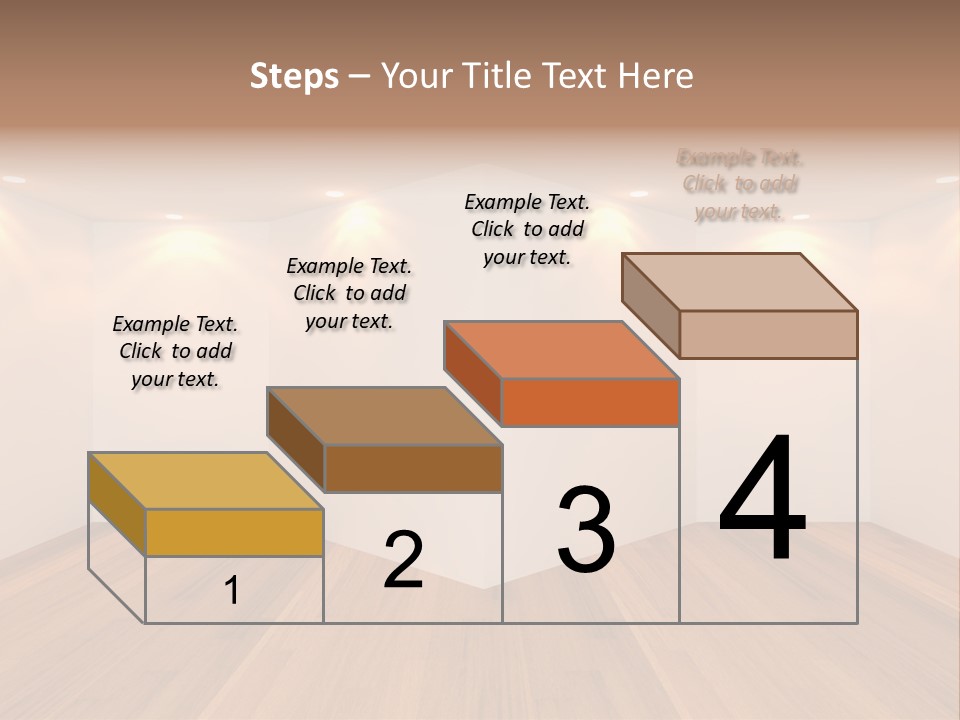 Steps – Your Title Text Here

Example Text. Click to add your text.

Example Text. Click to add your text.

Example Text. Click to add your text.

Example Text. Click to add your text.

1

2

3

4